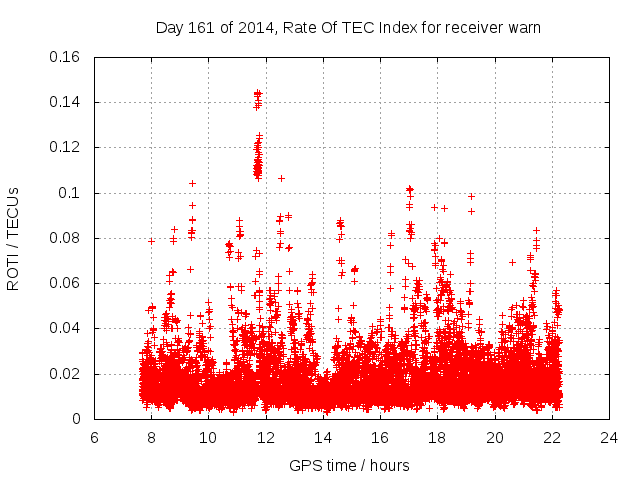 Day 161 of 2014, Rate Of TEC Index for receiver warn

ROTI / TECUs

0.16
0.14
0.12
0.1
0.08
0.06
0.04
0.02
0

6
8
10
12
14
16
18
20
22
24

GPS time / hours